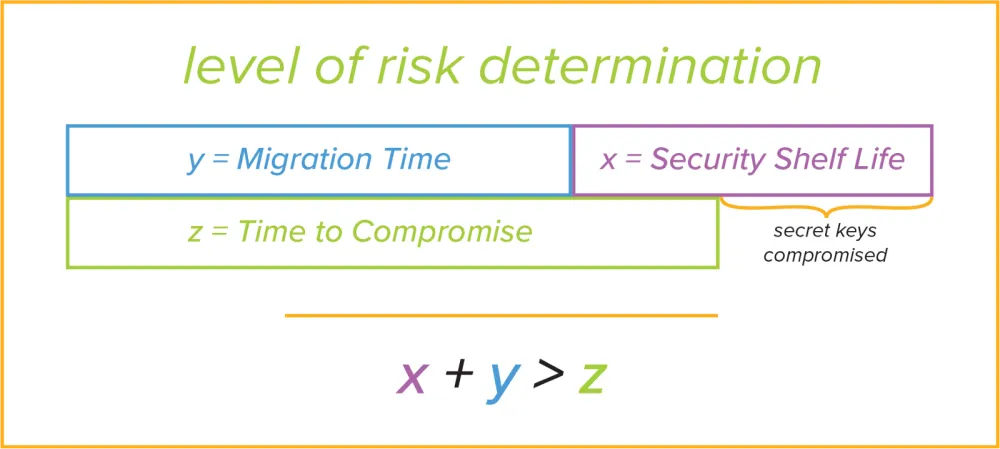 level of risk determination

y = Migration Time

x = Security Shelf Life

z = Time to Compromise

secret keys compromised

$x + y > z$